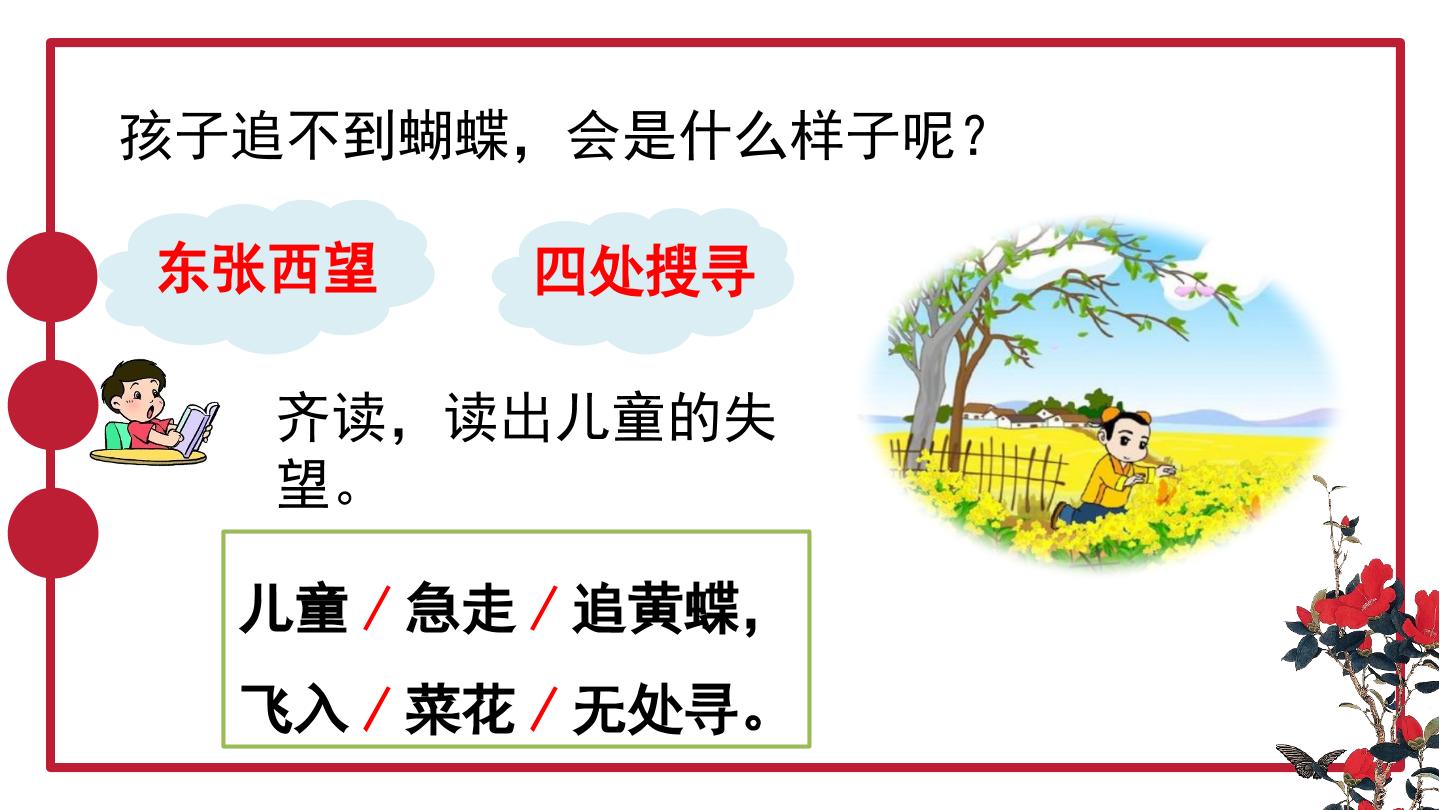 孩子追不到蝴蝶，会是什么样子呢？

东张西望

四处搜寻

齐读，读出儿童的失望。

儿童 / 急走 / 追黄蝶，

飞入 / 菜花 / 无处寻。